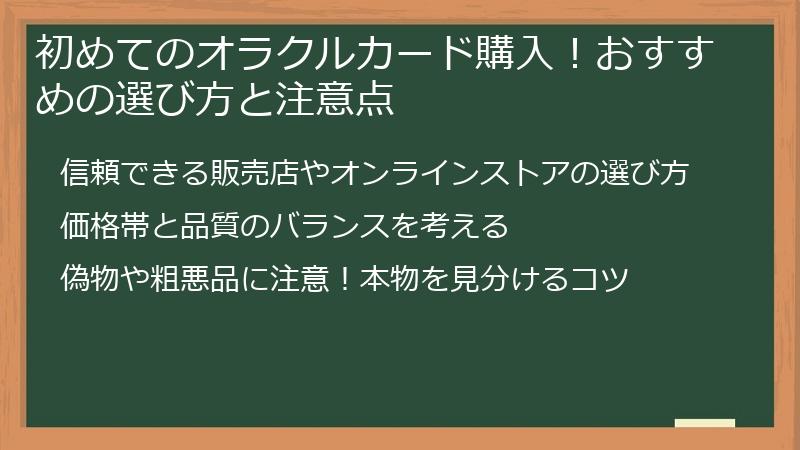 初めてのオラクルカード購入！おすすめの選び方と注意点

信頼できる販売店やオンラインストアの選び方

価格帯と品質のバランスを考える

偽物や粗悪品に注意！本物を見分けるコツ